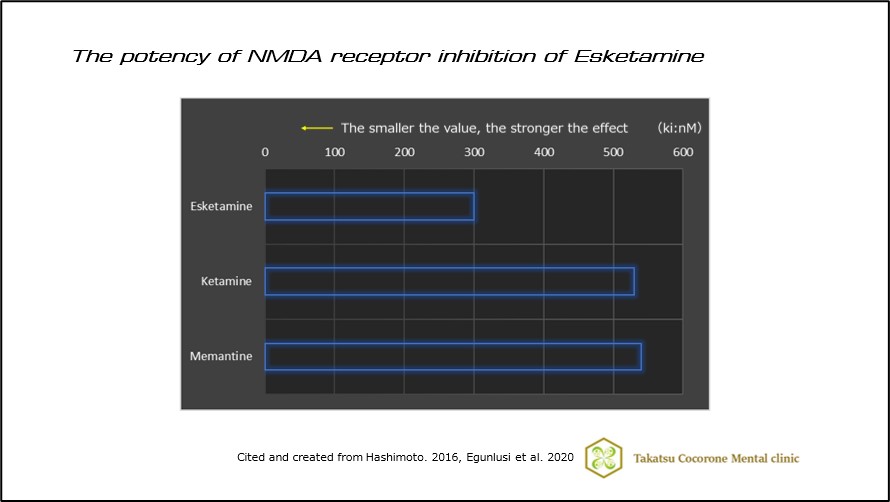 The potency of NMDA receptor inhibition of Esketamine

The smaller the value, the stronger the effect (ki:nM)

0 100 200 300 400 500 600

Esketamine

Ketamine

Memantine

Cited and created from Hashimoto. 2016, Egunlusi et al. 2020

Takatsu Cocorone Mental clinic